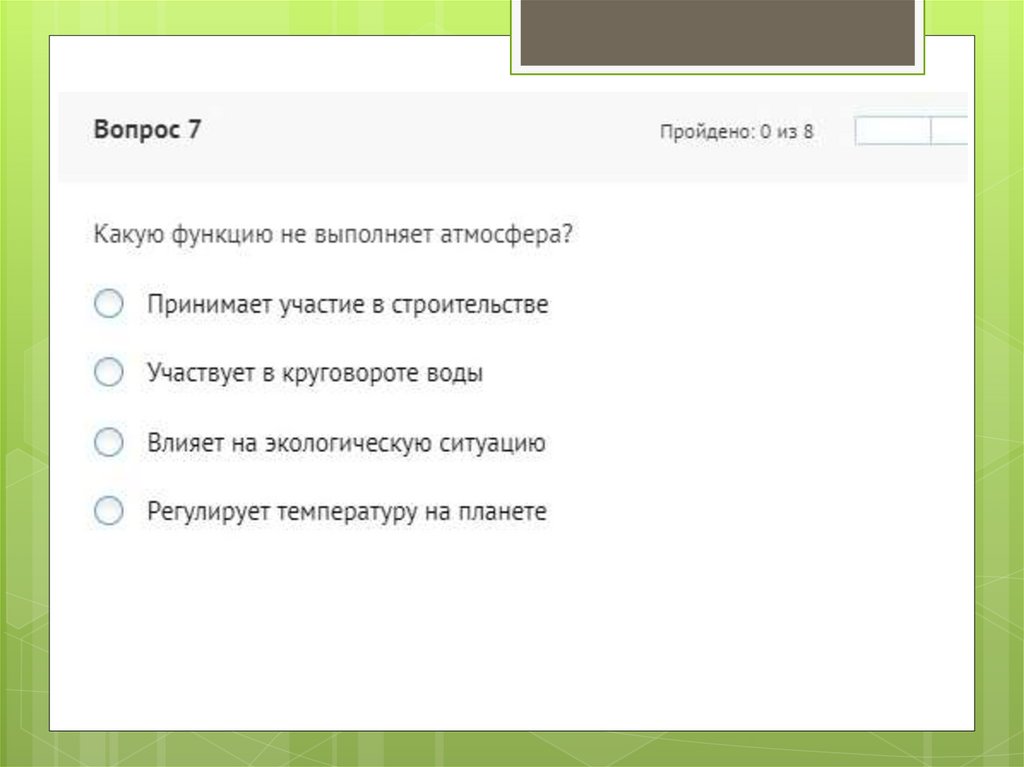 Вопрос 7

Пройдено: 0 из 8

Какую функцию не выполняет атмосфера?

Принимает участие в строительстве

Участвует в круговороте воды

Влияет на экологическую ситуацию

Регулирует температуру на планете